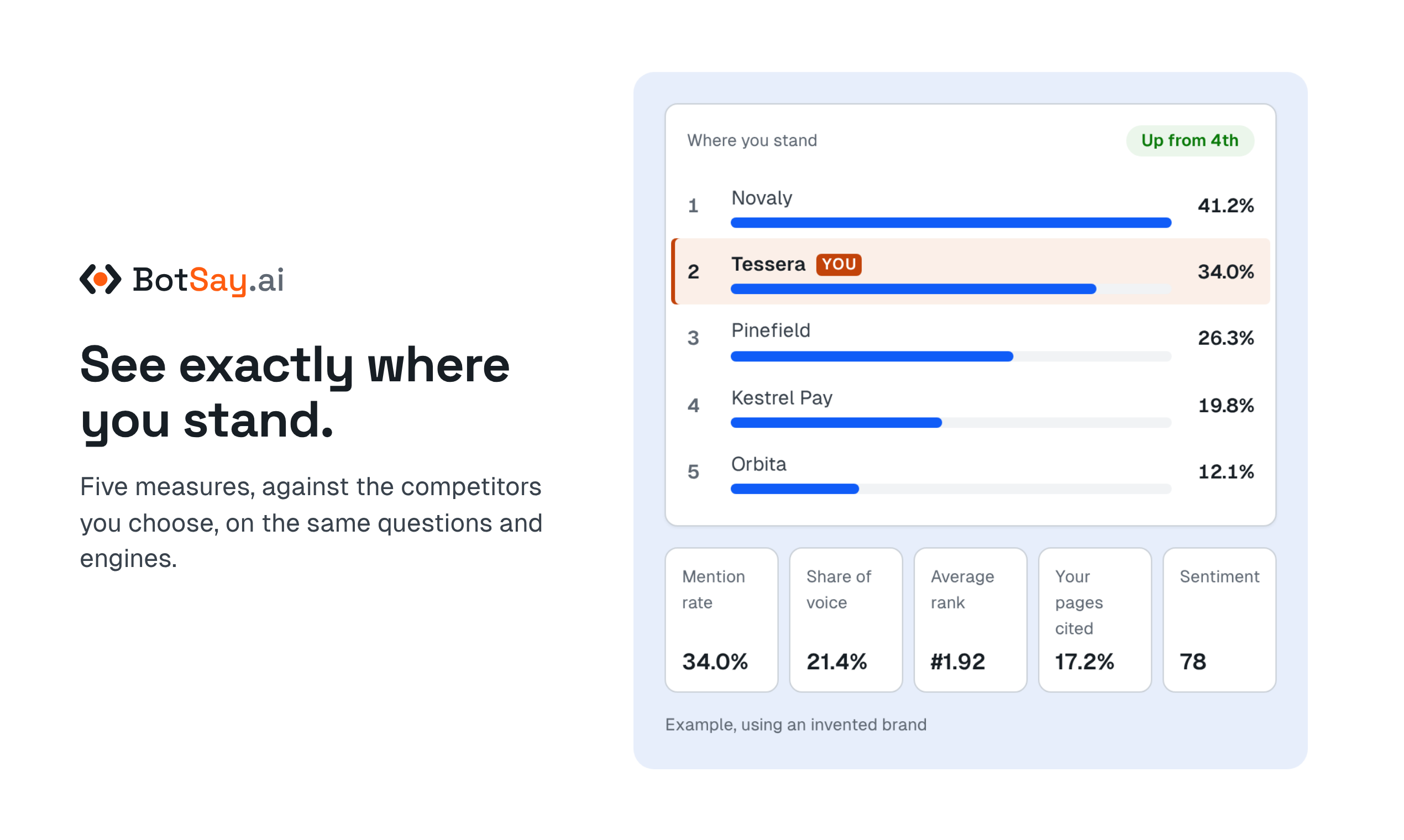 BotSay.ai

See exactly where you stand.

Five measures, against the competitors you choose, on the same questions and engines.

Where you stand

Up from 4th

1 Novaly 41.2%

2 Tessera YOU 34.0%

3 Pinefield 26.3%

4 Kestrel Pay 19.8%

5 Orbita 12.1%

Mention rate
34.0%

Share of voice
21.4%

Average rank
#1.92

Your pages cited
17.2%

Sentiment
78

Example, using an invented brand